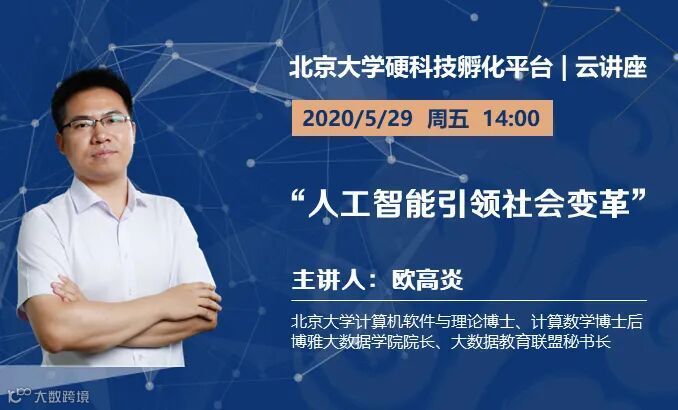 北京大学硬科技孵化平台 | 云讲座

2020/5/29 周五 14:00

“人工智能引领社会变革”

主讲人：欧高炎

北京大学计算机软件与理论博士、计算数学博士后
博雅大数据学院院长、大数据教育联盟秘书长

大数跨境